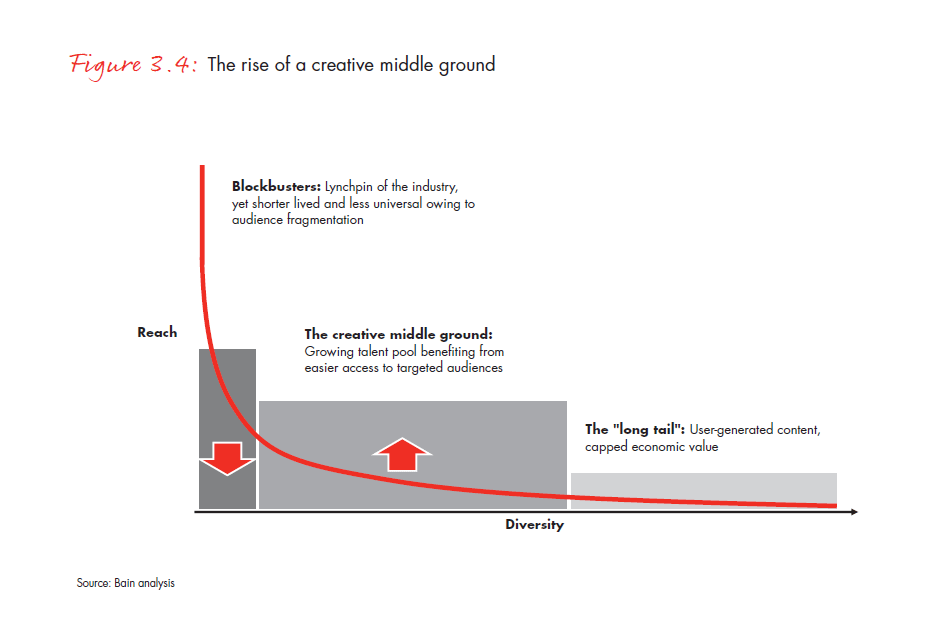 Figure 3.4: The rise of a creative middle ground

Blockbusters: Lynchpin of the industry, yet shorter lived and less universal owing to audience fragmentation

Reach

The creative middle ground: Growing talent pool benefiting from easier access to targeted audiences

The "long tail": User-generated content, capped economic value

Diversity

Source: Bain analysis